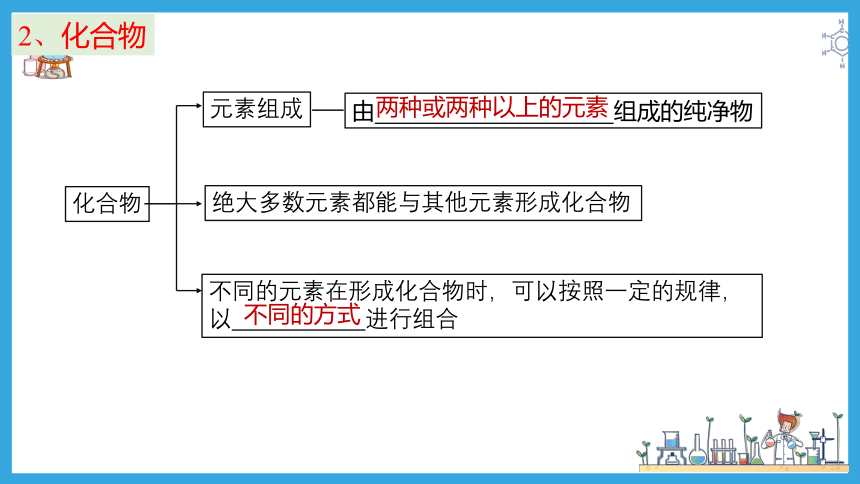 2、化合物

化合物

元素组成

由两种或两种以上的元素组成的纯净物

绝大多数元素都能与其他元素形成化合物

不同的元素在形成化合物时，可以按照一定的规律，以不同的方式进行组合